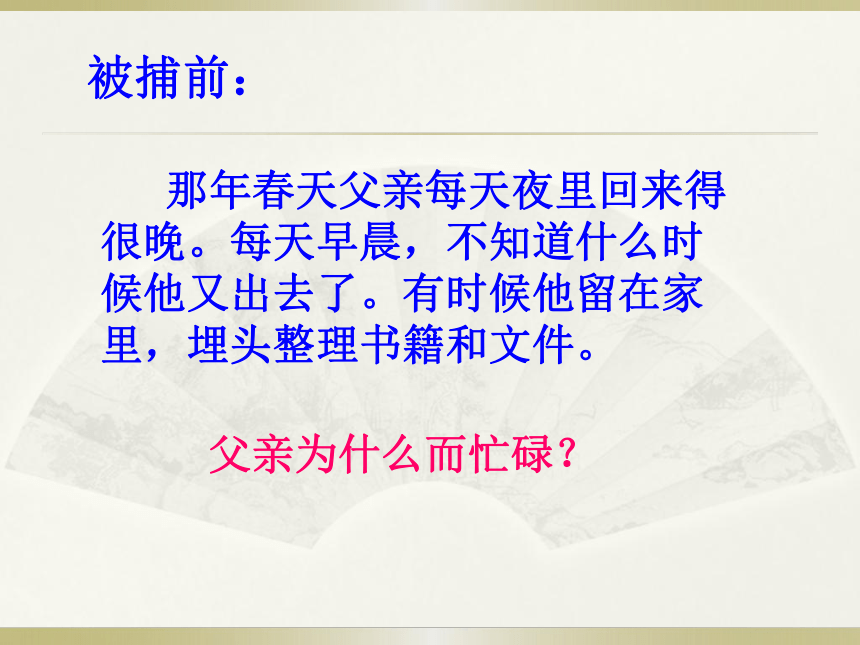 被捕前：

那年春天父亲每天夜里回来得很晚。每天早晨，不知道什么时候他又出去了。有时候他留在家里，埋头整理书籍和文件。

父亲为什么而忙碌？